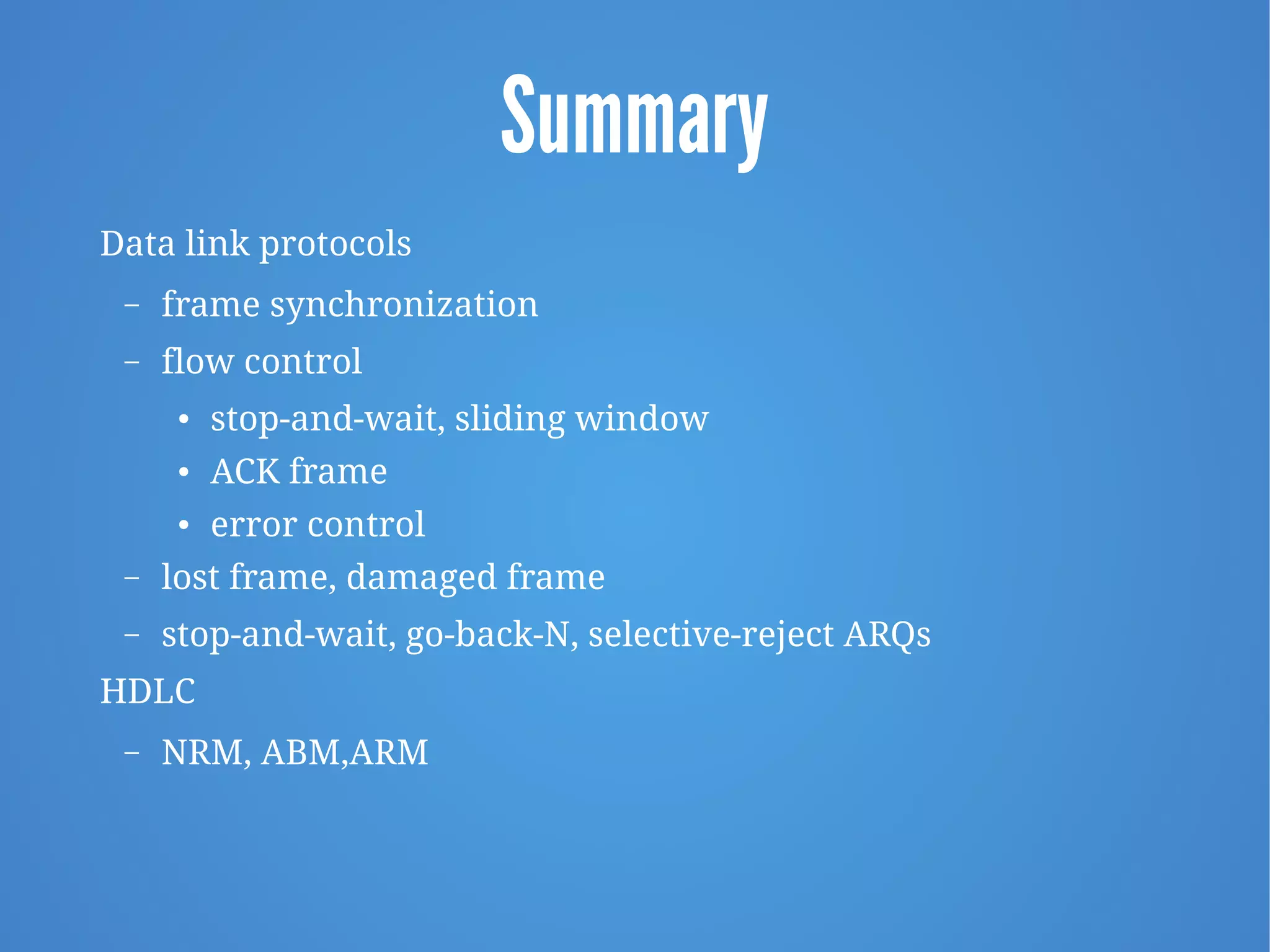 Summary

Data link protocols

– frame synchronization

– flow control

• stop-and-wait, sliding window

• ACK frame

• error control

– lost frame, damaged frame

– stop-and-wait, go-back-N, selective-reject ARQs

HDLC

– NRM, ABM,ARM